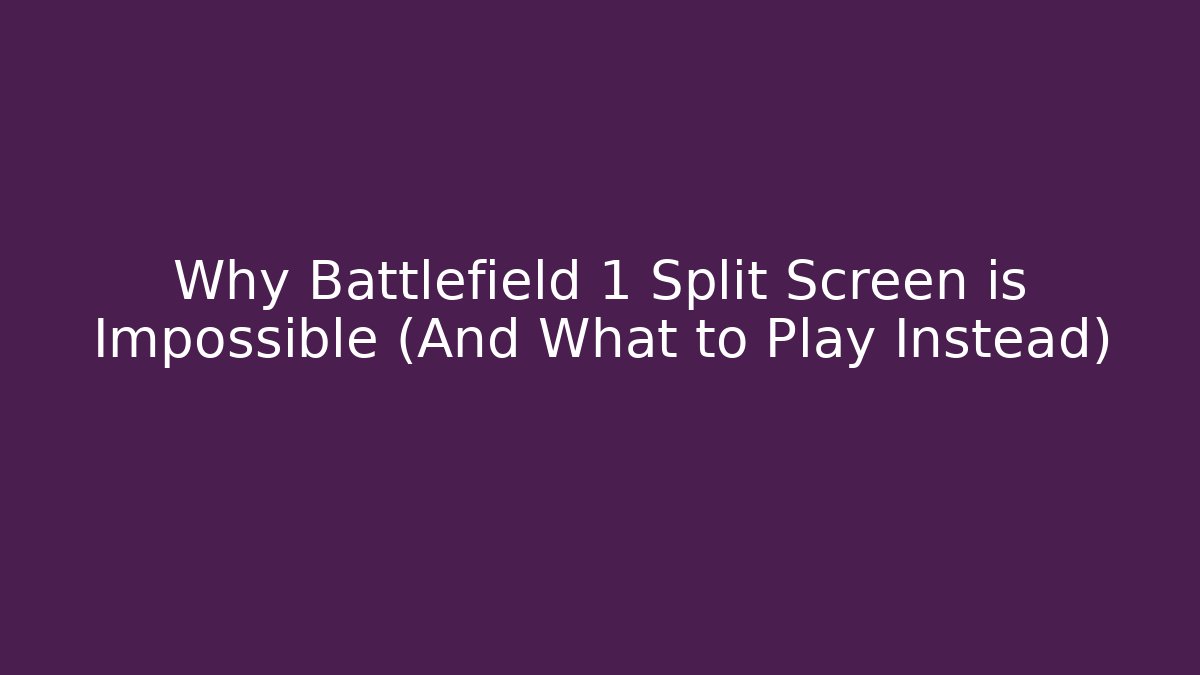 Why Battlefield 1 Split Screen is Impossible (And What to Play Instead)